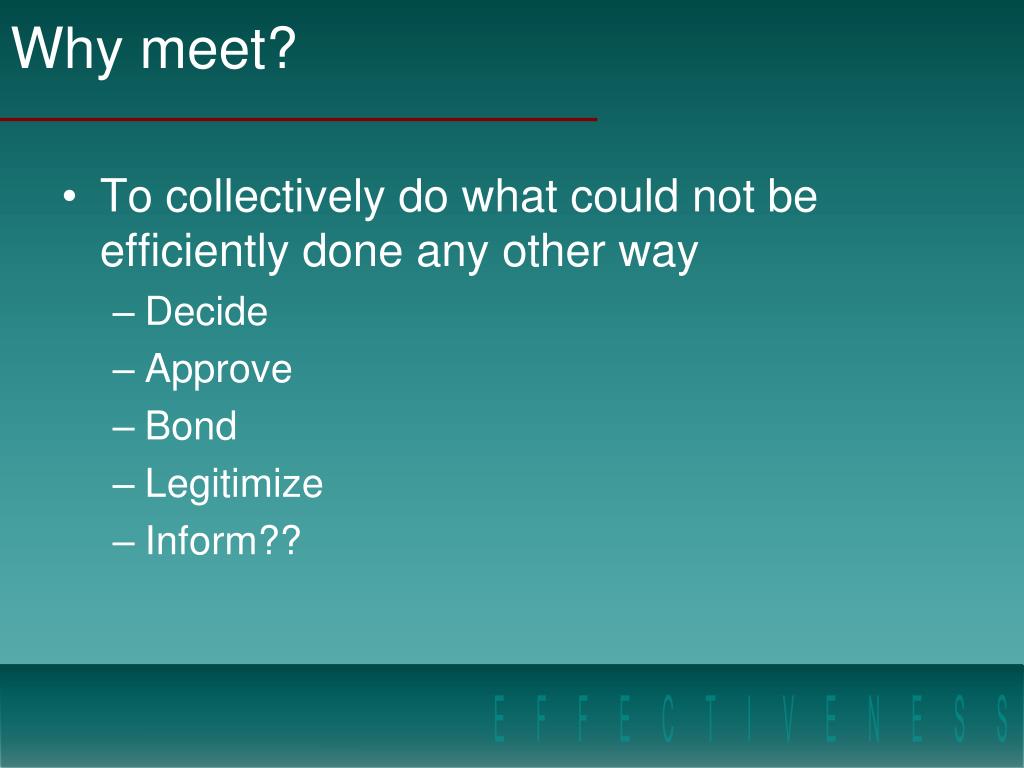 Why meet?

• To collectively do what could not be efficiently done any other way
– Decide
– Approve
– Bond
– Legitimize
– Inform??

E F F E C T I V E N E S S